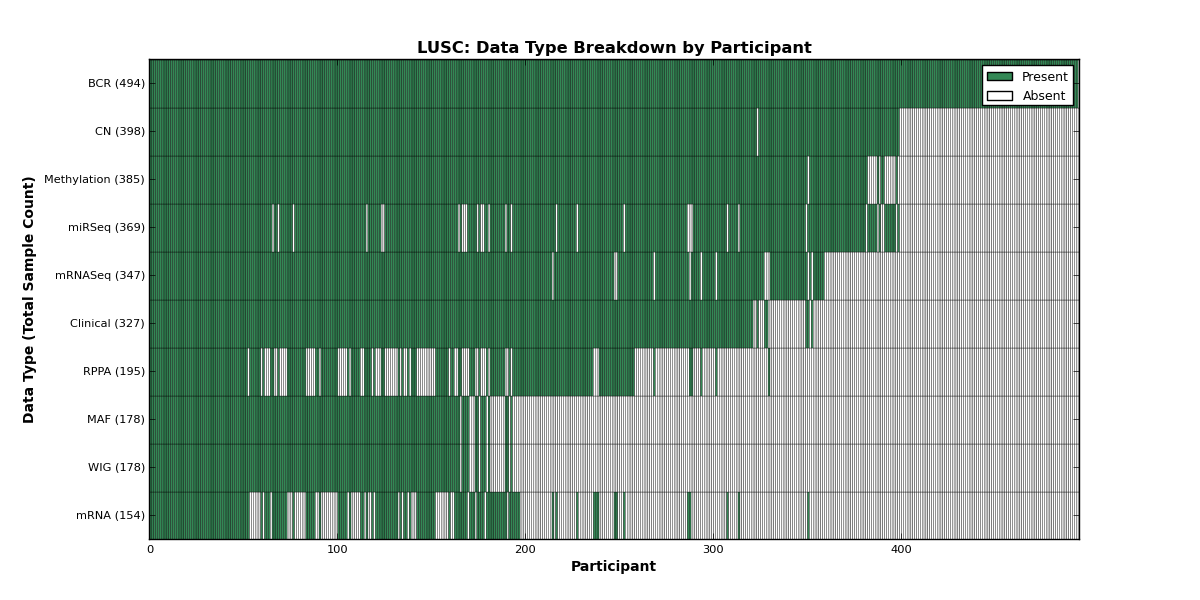 LUSC: Data Type Breakdown by Participant

Present
Absent

Data Type (Total Sample Count)

BCR (494)
CN (398)
Methylation (385)
miRSeq (369)
mRNASeq (347)
Clinical (327)
RPPA (195)
MAF (178)
WIG (178)
mRNA (154)

0
100
200
300
400

Participant